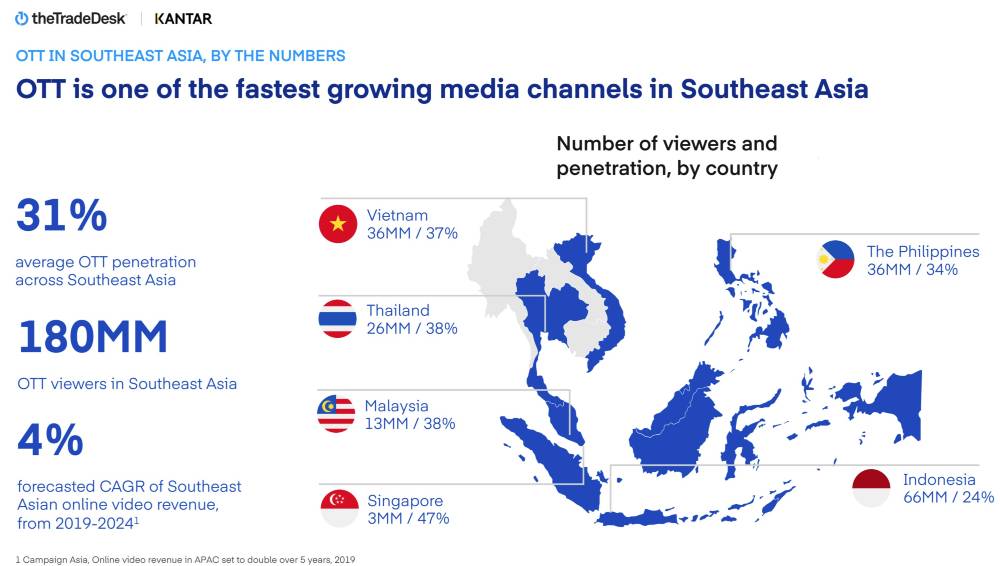 theTradeDesk | KANTAR

OTT IN SOUTHEAST ASIA, BY THE NUMBERS

OTT is one of the fastest growing media channels in Southeast Asia

31%
average OTT penetration across Southeast Asia

180MM
OTT viewers in Southeast Asia

4%
forecasted CAGR of Southeast Asian online video revenue, from 2019-2024$^1$

Number of viewers and penetration, by country

Vietnam
36MM / 37%

Thailand
26MM / 38%

Malaysia
13MM / 38%

Singapore
3MM / 47%

The Philippines
36MM / 34%

Indonesia
66MM / 24%

1 Campaign Asia, Online video revenue in APAC set to double over 5 years, 2019